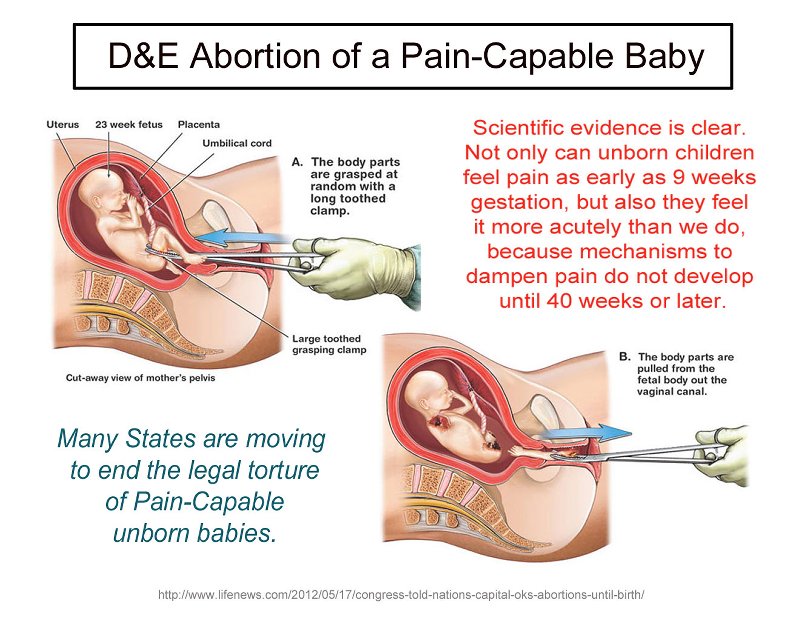 D&E Abortion of a Pain-Capable Baby

Uterus
23 week fetus
Placenta
Umbilical cord

A. The body parts are grasped at random with a long toothed clamp.

Large toothed grasping clamp

Cut-away view of mother's pelvis

Scientific evidence is clear. Not only can unborn children feel pain as early as 9 weeks gestation, but also they feel it more acutely than we do, because mechanisms to dampen pain do not develop until 40 weeks or later.

B. The body parts are pulled from the fetal body out the vaginal canal.

Many States are moving to end the legal torture of Pain-Capable unborn babies.

http://www.lifenews.com/2012/05/17/congress-told-nations-capital-oks-abortions-until-birth/